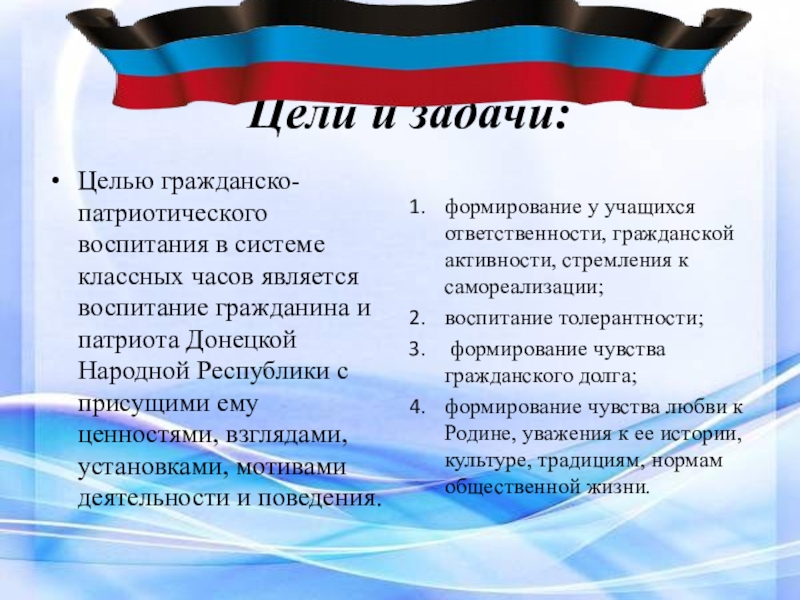 Цели и задачи:

• Целью гражданско-патриотического воспитания в системе классных часов является воспитание гражданина и патриота Донецкой Народной Республики с присущими ему ценностями, взглядами, установками, мотивами деятельности и поведения.

1. формирование у учащихся ответственности, гражданской активности, стремления к самореализации;
2. воспитание толерантности;
3. формирование чувства гражданского долга;
4. формирование чувства любви к Родине, уважения к ее истории, культуре, традициям, нормам общественной жизни.